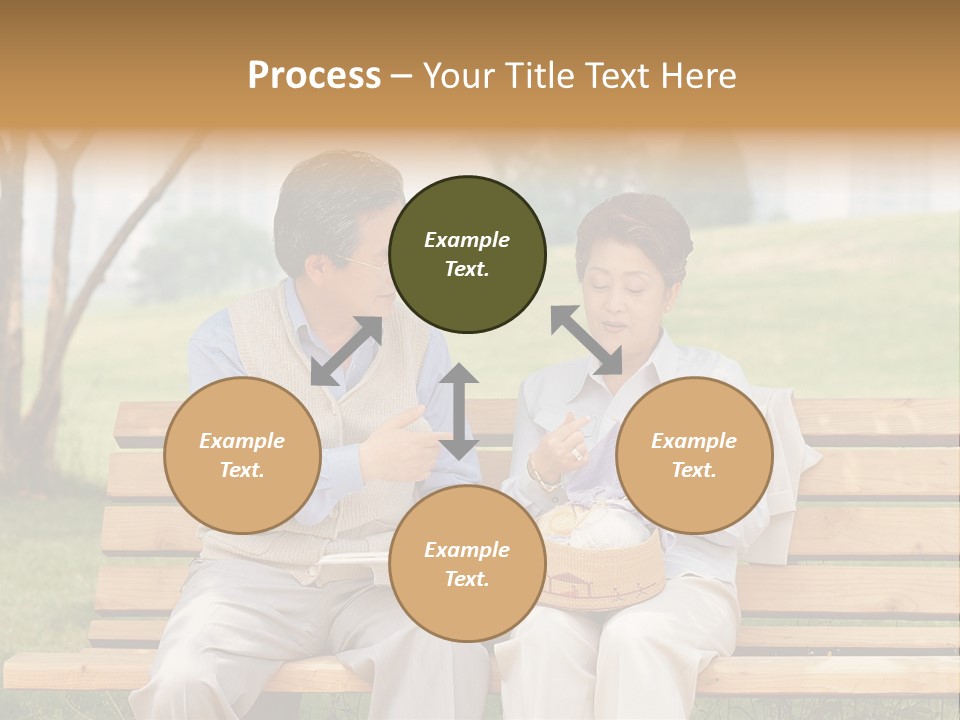 Process – Your Title Text Here

Example Text.

Example Text.

Example Text.

Example Text.